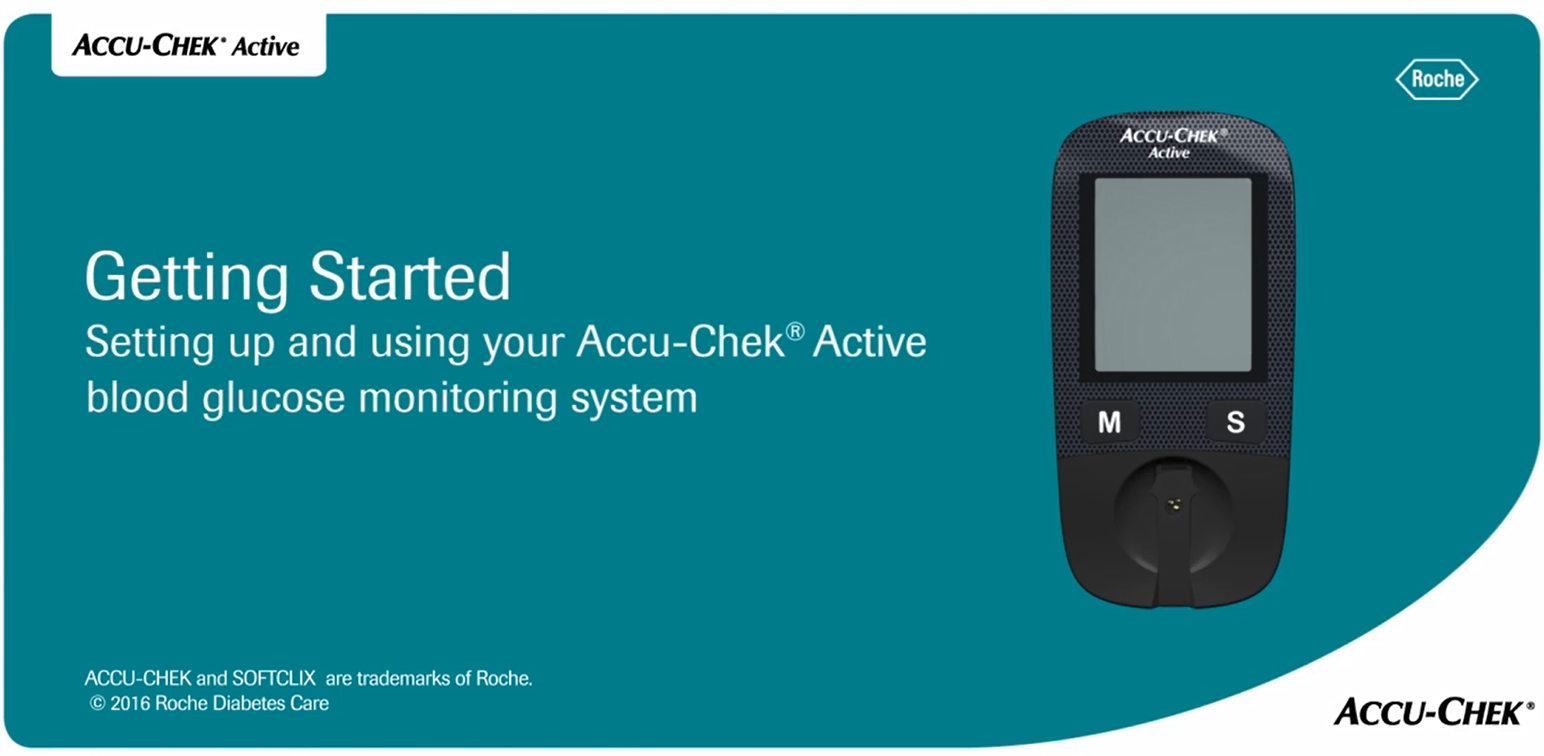 ACCU-CHEK® Active

Roche

ACCU-CHEK® Active

M

S

Getting Started
Setting up and using your Accu-Chek® Active blood glucose monitoring system

ACCU-CHEK and SOFTCLIX are trademarks of Roche.
© 2016 Roche Diabetes Care

ACCU-CHEK®